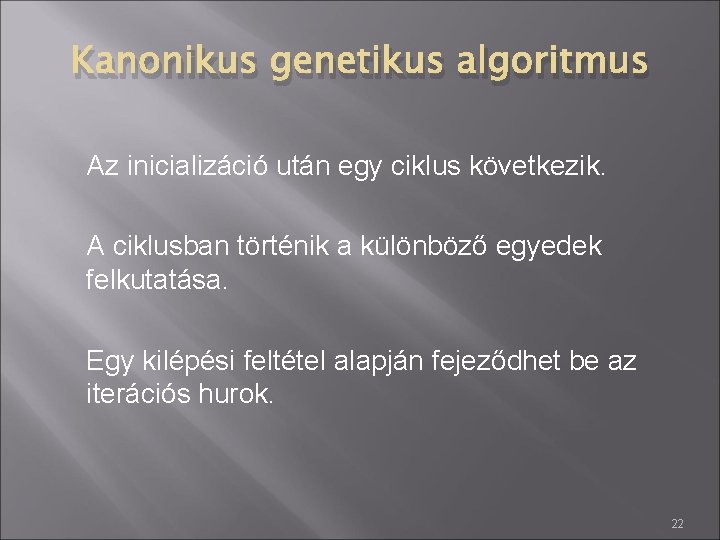 Kanonikus genetikus algoritmus

Az inicializáció után egy ciklus következik.

A ciklusban történik a különböző egyedek felkutatása.

Egy kilépési feltétel alapján fejeződhet be az iterációs hurok.

22